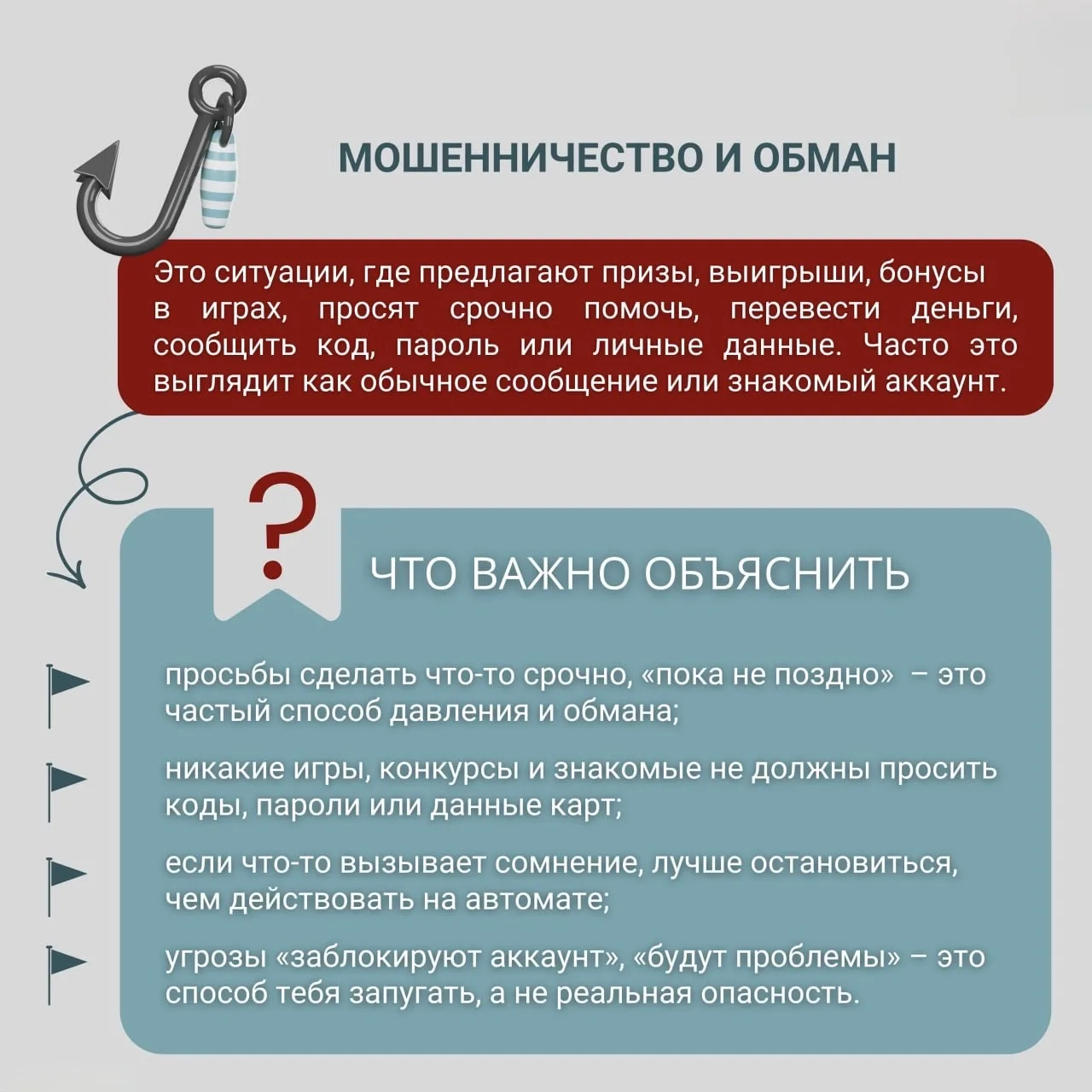 МОШЕННИЧЕСТВО И ОБМАН

Это ситуации, где предлагают призы, выигрыши, бонусы в играх, просят срочно помочь, перевести деньги, сообщить код, пароль или личные данные. Часто это выглядит как обычное сообщение или знакомый аккаунт.

?

ЧТО ВАЖНО ОБЪЯСНИТЬ

просьбы сделать что-то срочно, «пока не поздно» – это частый способ давления и обмана;

никакие игры, конкурсы и знакомые не должны просить коды, пароли или данные карт;

если что-то вызывает сомнение, лучше остановиться, чем действовать на автомате;

угрозы «заблокируют аккаунт», «будут проблемы» – это способ тебя запугать, а не реальная опасность.